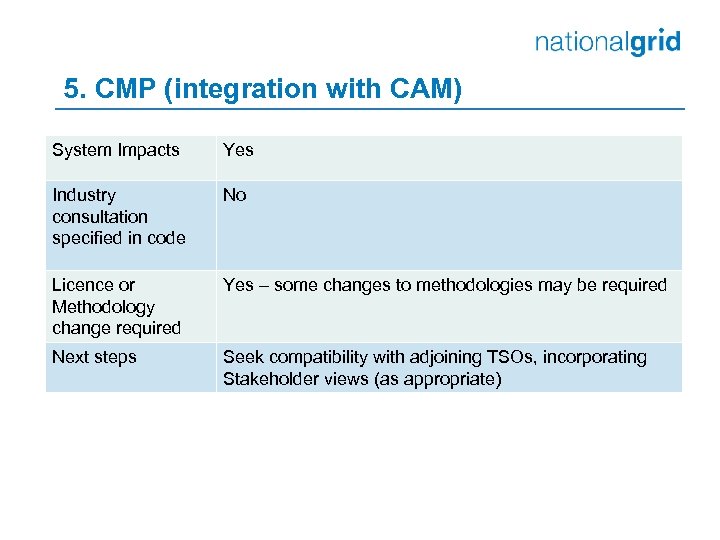 nationalgrid

5. CMP (integration with CAM)

| System Impacts | Yes |
|---|---|
| Industry consultation specified in code | No |
| Licence or Methodology change required | Yes – some changes to methodologies may be required |
| Next steps | Seek compatibility with adjoining TSOs, incorporating Stakeholder views (as appropriate) |